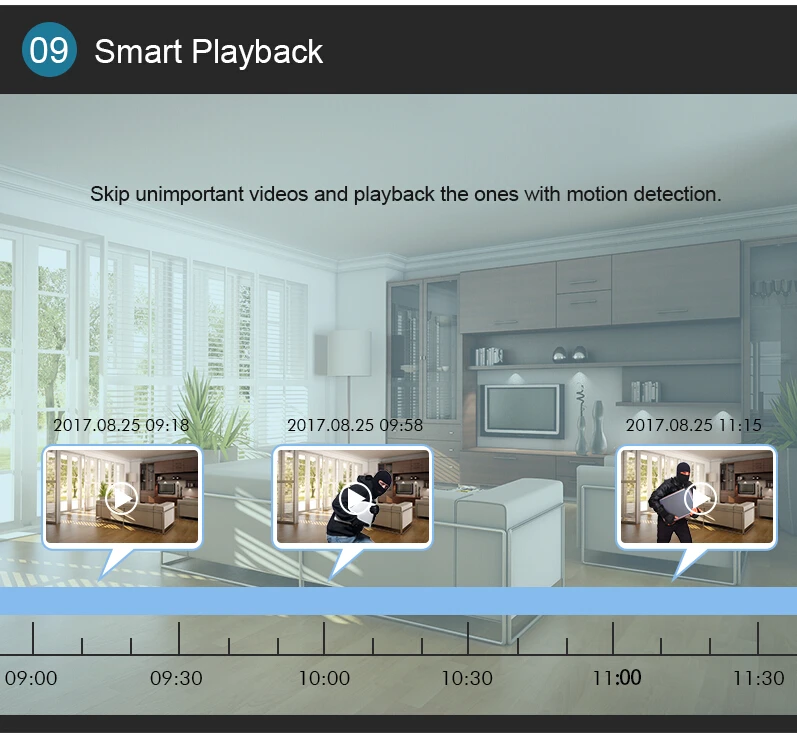 09 Smart Playback

Skip unimportant videos and playback the ones with motion detection.

2017.08.25 09:18

2017.08.25 09:58

2017.08.25 11:15

09:00 09:30 10:00 10:30 11:00 11:30